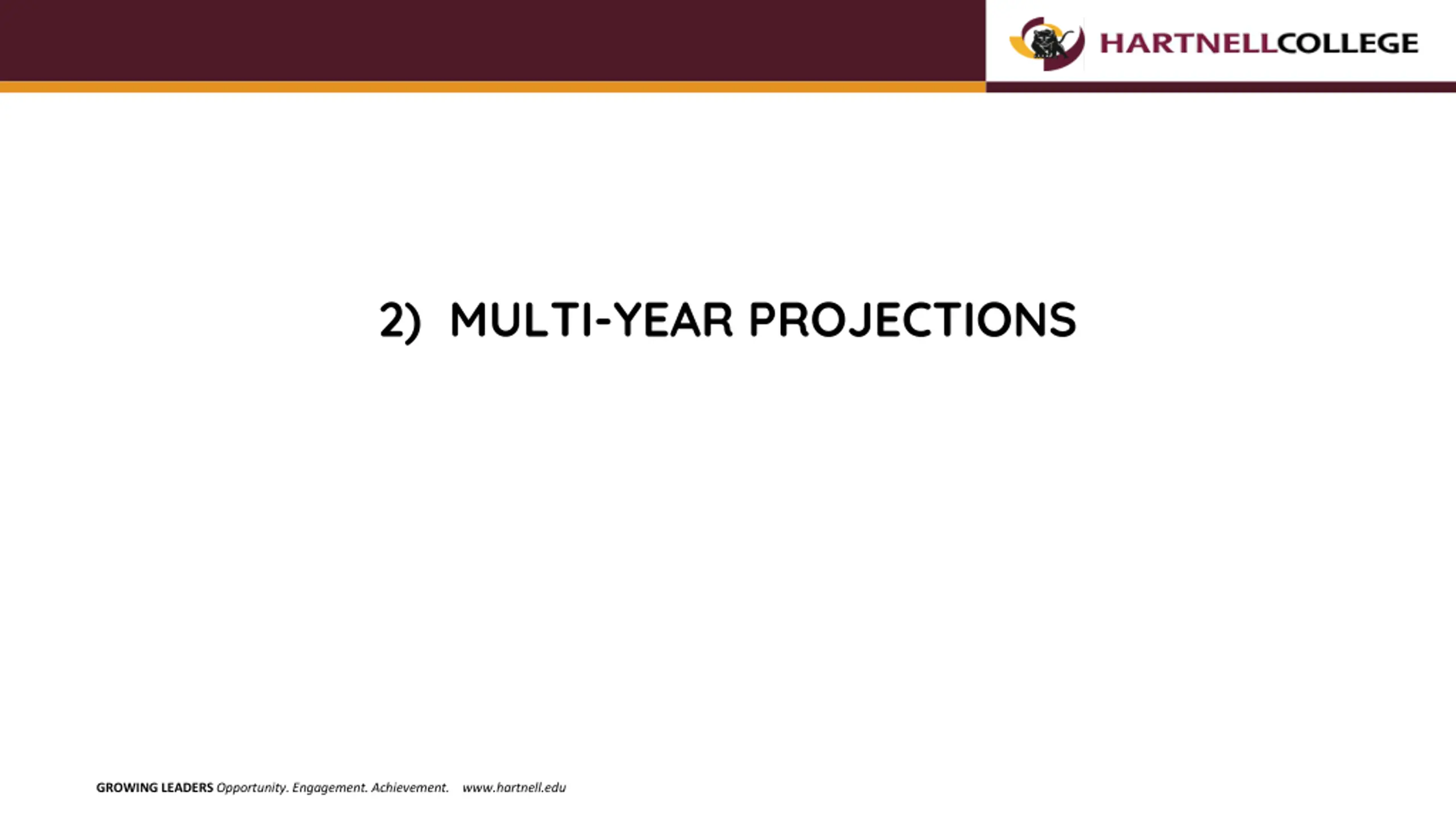 HARTNELLCOLLEGE

2) MULTI-YEAR PROJECTIONS

GROWING LEADERS Opportunity. Engagement. Achievement. www.hartnell.edu